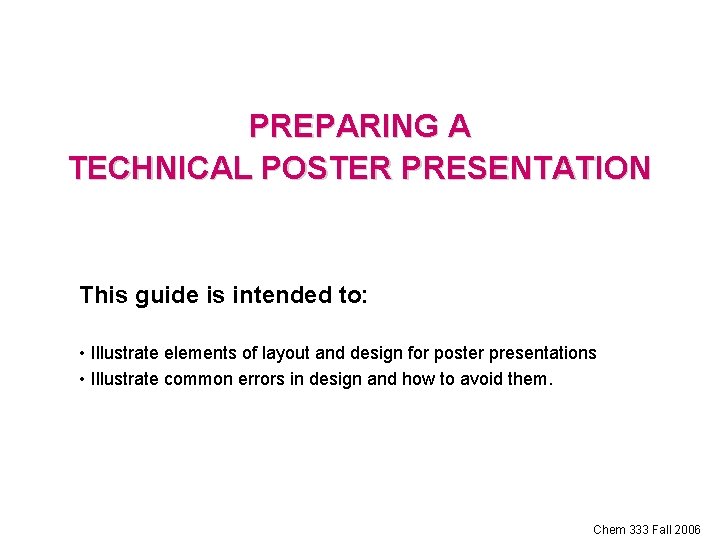 PREPARING A
TECHNICAL POSTER PRESENTATION

This guide is intended to:

• Illustrate elements of layout and design for poster presentations
• Illustrate common errors in design and how to avoid them.

Chem 333 Fall 2006